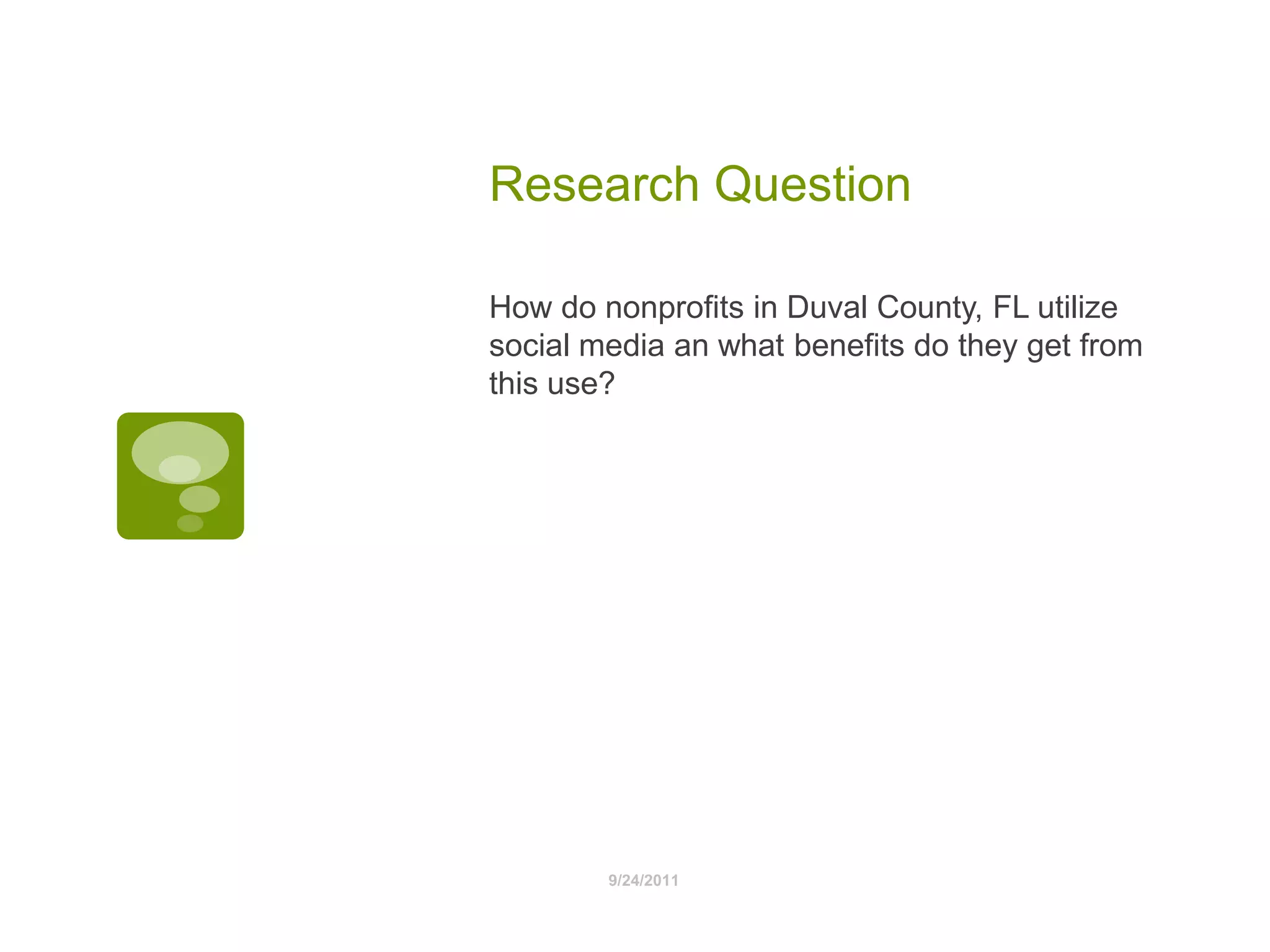 Research Question

How do nonprofits in Duval County, FL utilize social media an what benefits do they get from this use?

9/24/2011